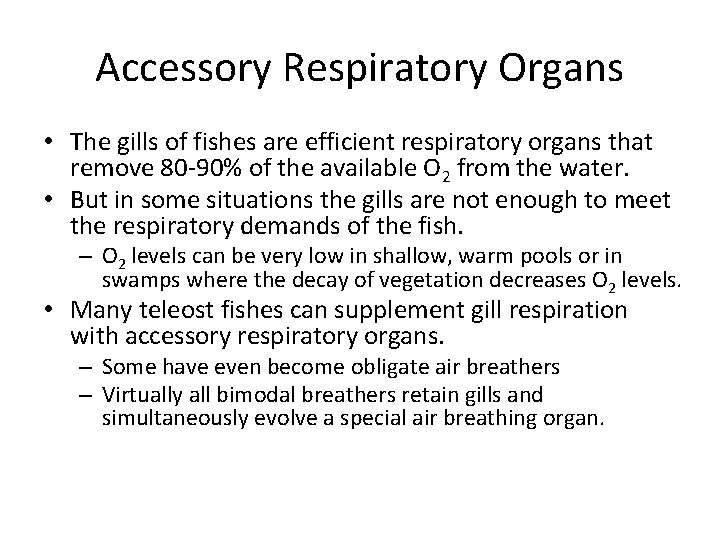 Accessory Respiratory Organs

• The gills of fishes are efficient respiratory organs that remove 80-90% of the available $O_2$ from the water.
• But in some situations the gills are not enough to meet the respiratory demands of the fish.
– $O_2$ levels can be very low in shallow, warm pools or in swamps where the decay of vegetation decreases $O_2$ levels.
• Many teleost fishes can supplement gill respiration with accessory respiratory organs.
– Some have even become obligate air breathers
– Virtually all bimodal breathers retain gills and simultaneously evolve a special air breathing organ.